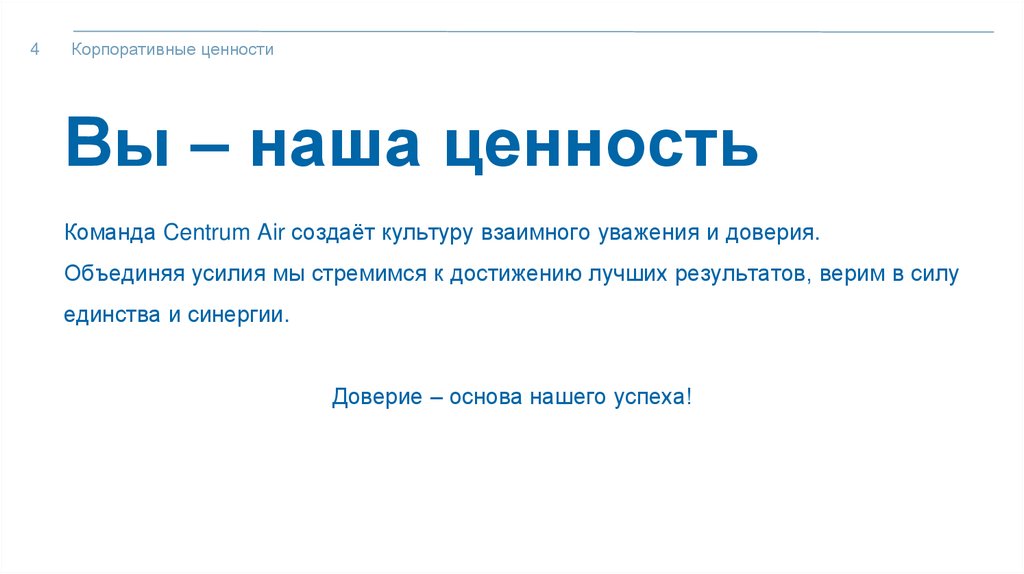 4 Корпоративные ценности

Вы – наша ценность

Команда Centrum Air создаёт культуру взаимного уважения и доверия.

Объединяя усилия мы стремимся к достижению лучших результатов, верим в силу единства и синергии.

Доверие – основа нашего успеха!